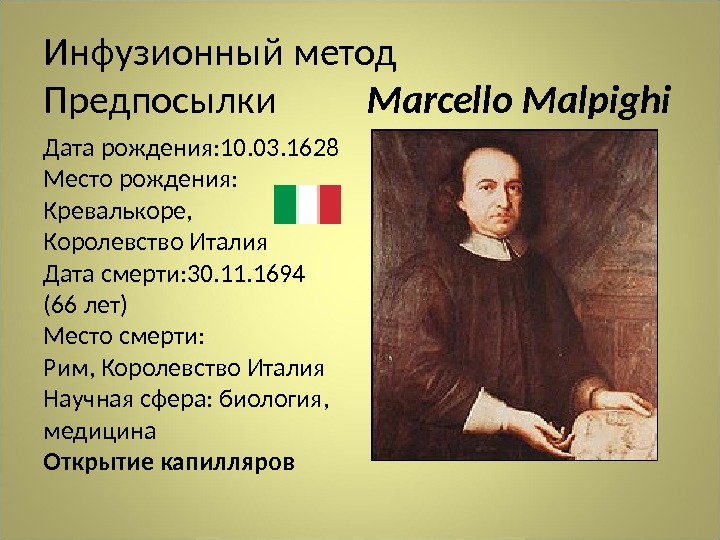 Инфузионный метод
Предпосылки Marcello Malpighi

Дата рождения:10.03.1628
Место рождения:
Кревалькоре,
Королевство Италия
Дата смерти:30.11.1694
(66 лет)
Место смерти:
Рим, Королевство Италия
Научная сфера: биология,
медицина
Открытие капилляров